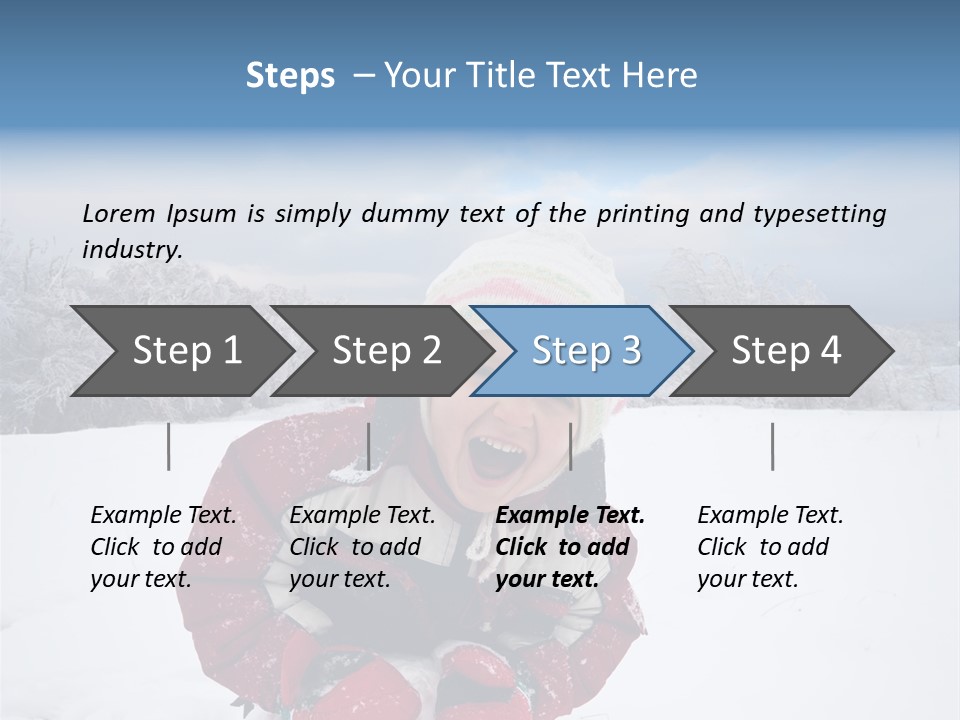 Steps – Your Title Text Here

Lorem Ipsum is simply dummy text of the printing and typesetting industry.

Step 1

Step 2

Step 3

Step 4

Example Text. Click to add your text.

Example Text. Click to add your text.

Example Text. Click to add your text.

Example Text. Click to add your text.